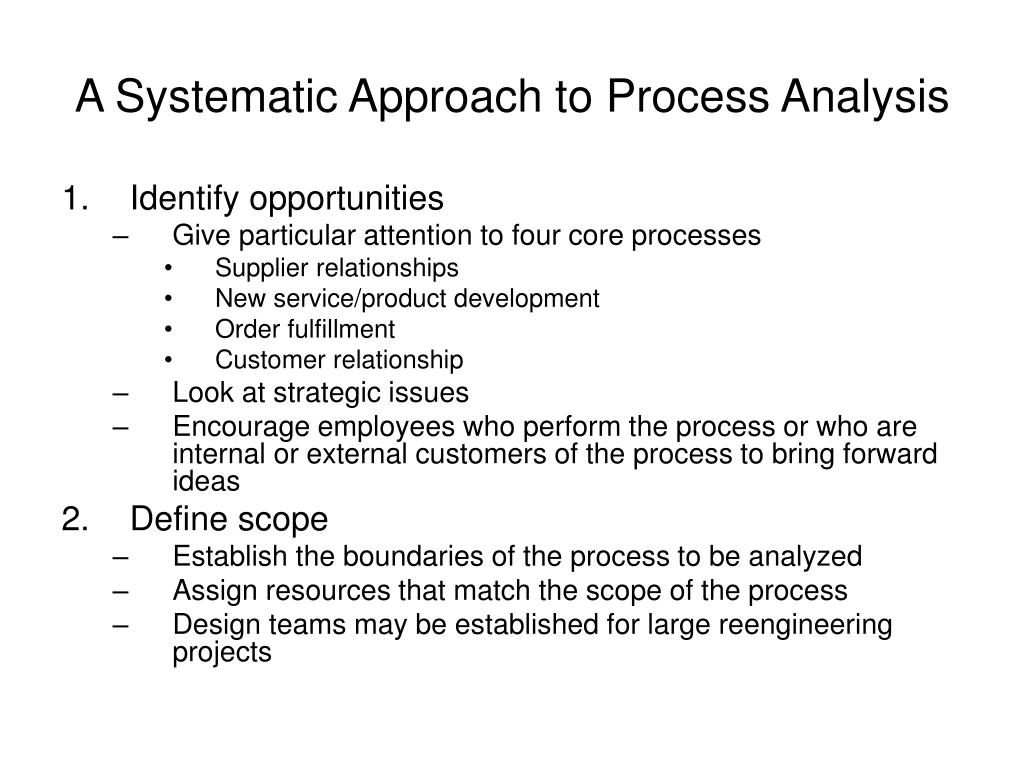 A Systematic Approach to Process Analysis

1. Identify opportunities
– Give particular attention to four core processes
• Supplier relationships
• New service/product development
• Order fulfillment
• Customer relationship
– Look at strategic issues
– Encourage employees who perform the process or who are internal or external customers of the process to bring forward ideas

2. Define scope
– Establish the boundaries of the process to be analyzed
– Assign resources that match the scope of the process
– Design teams may be established for large reengineering projects